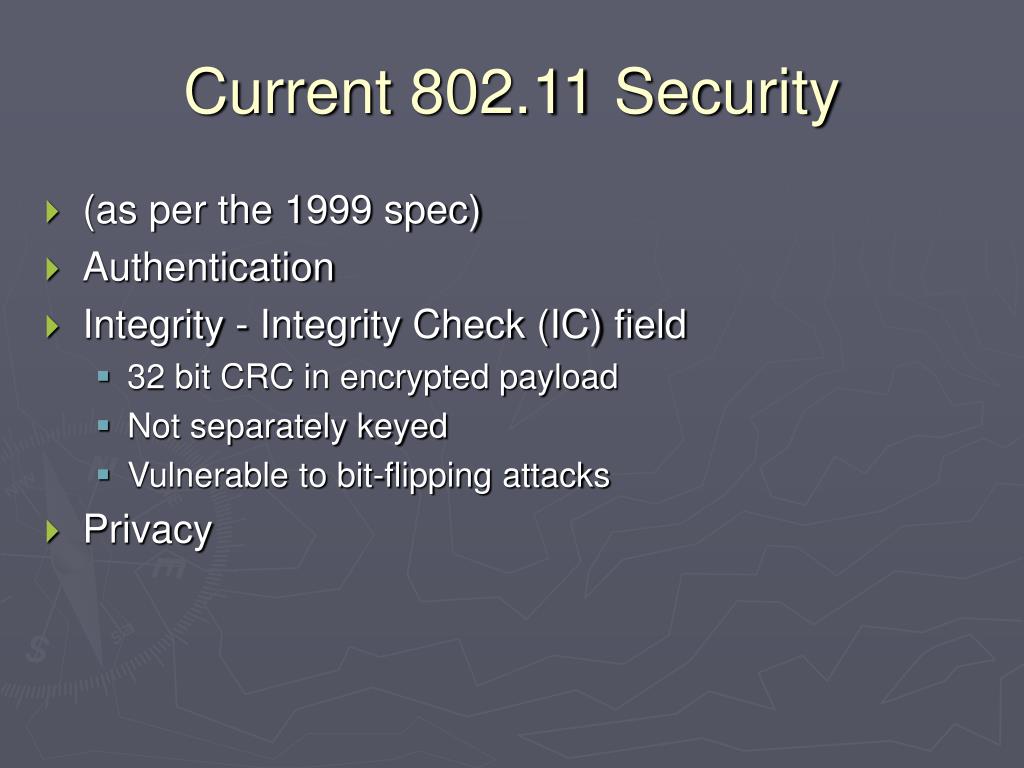 Current 802.11 Security

(as per the 1999 spec)

Authentication

Integrity - Integrity Check (IC) field

32 bit CRC in encrypted payload

Not separately keyed

Vulnerable to bit-flipping attacks

Privacy